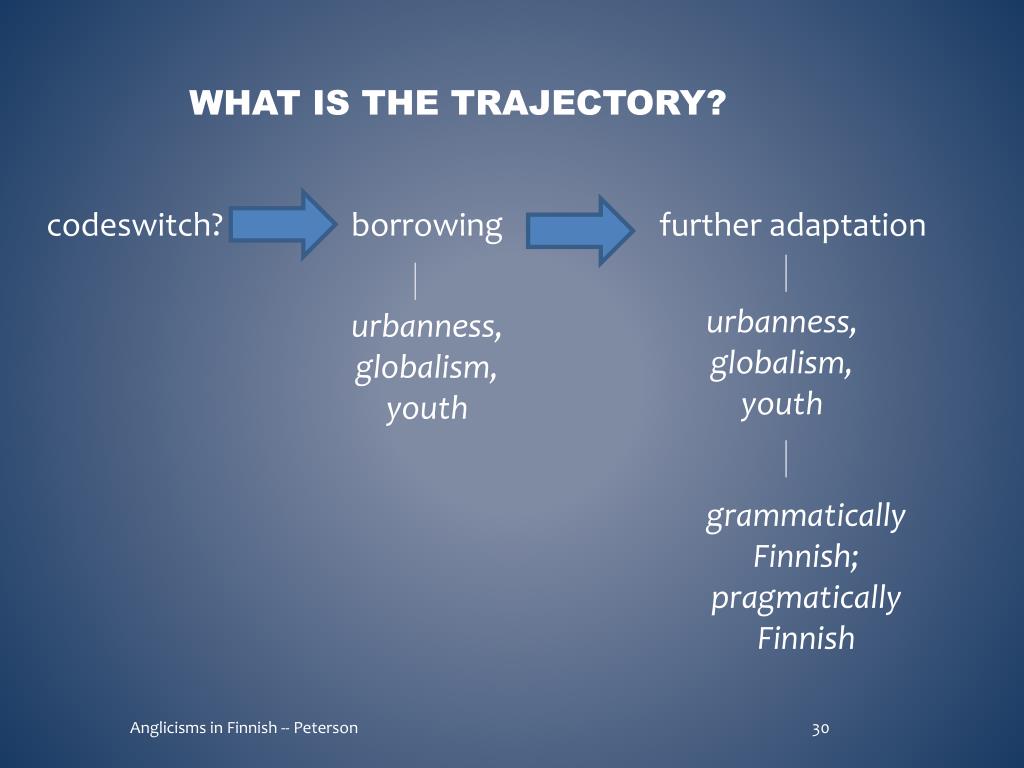 WHAT IS THE TRAJECTORY?

codeswitch?

borrowing

further adaptation

urbanness, globalism, youth

urbanness, globalism, youth

grammatically Finnish; pragmatically Finnish

Anglicisms in Finnish -- Peterson

30